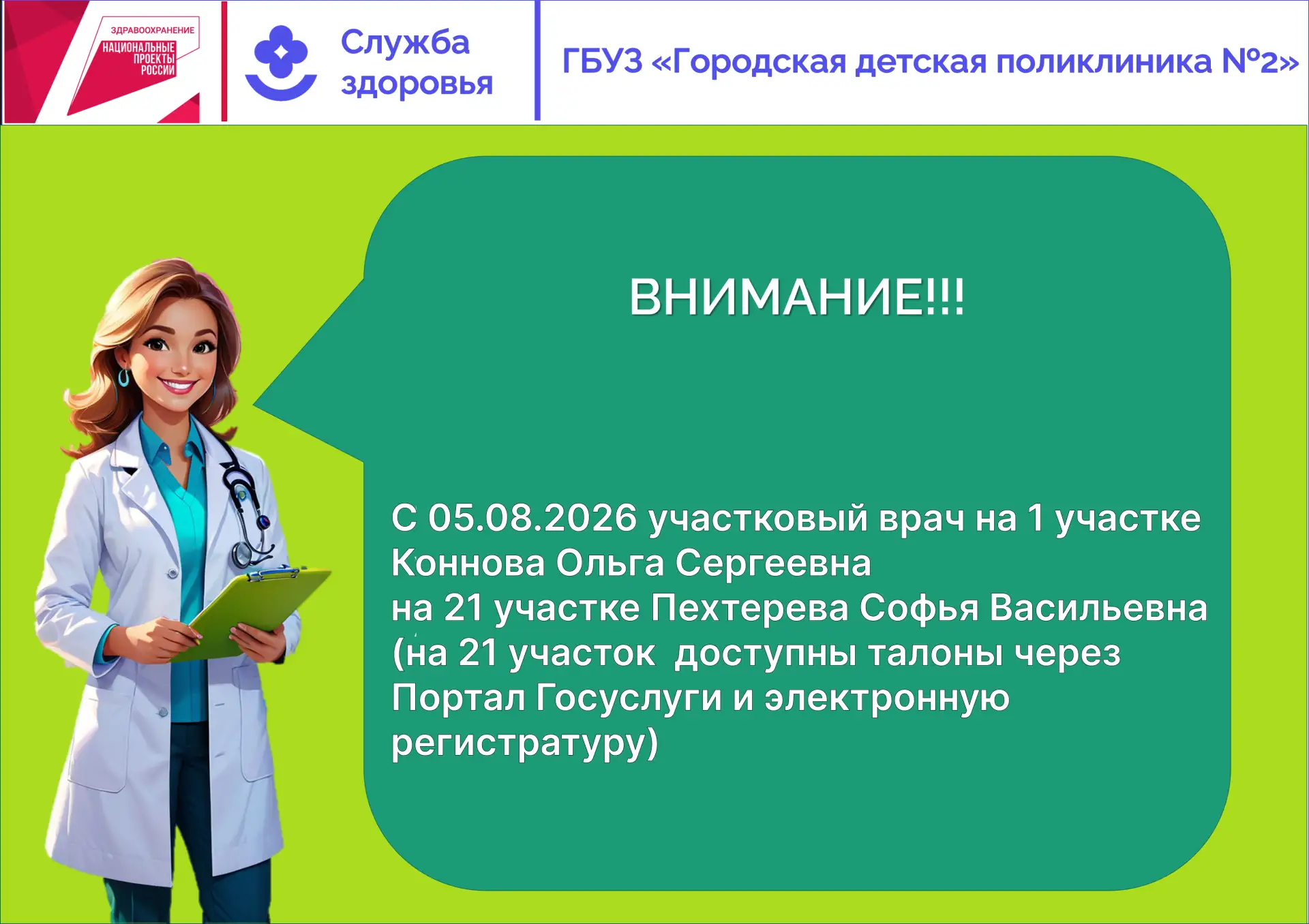 ЗДРАВООХРАНЕНИЕ
НАЦИОНАЛЬНЫЕ ПРОЕКТЫ РОССИИ

Служба здоровья

ГБУЗ «Городская детская поликлиника №2»

ВНИМАНИЕ!!!

С 05.08.2026 участковый врач на 1 участке Коннова Ольга Сергеевна
на 21 участке Пехтерева Софья Васильевна
(на 21 участок доступны талоны через Портал Госуслуги и электронную регистратуру)